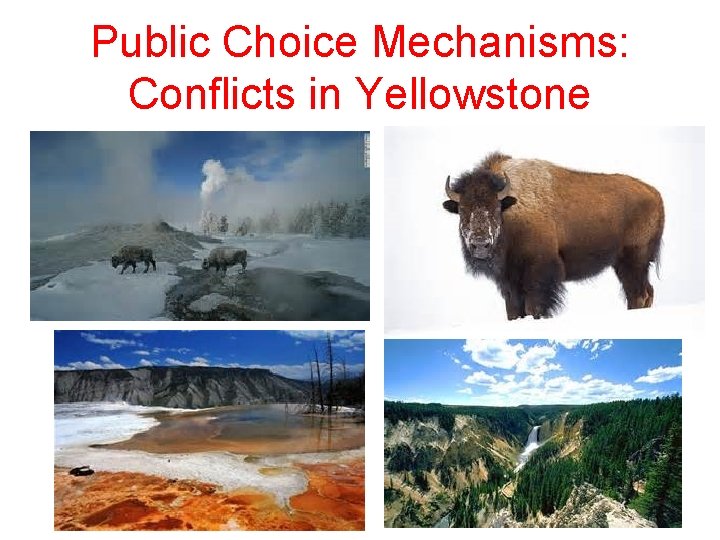 Public Choice Mechanisms: Conflicts in Yellowstone